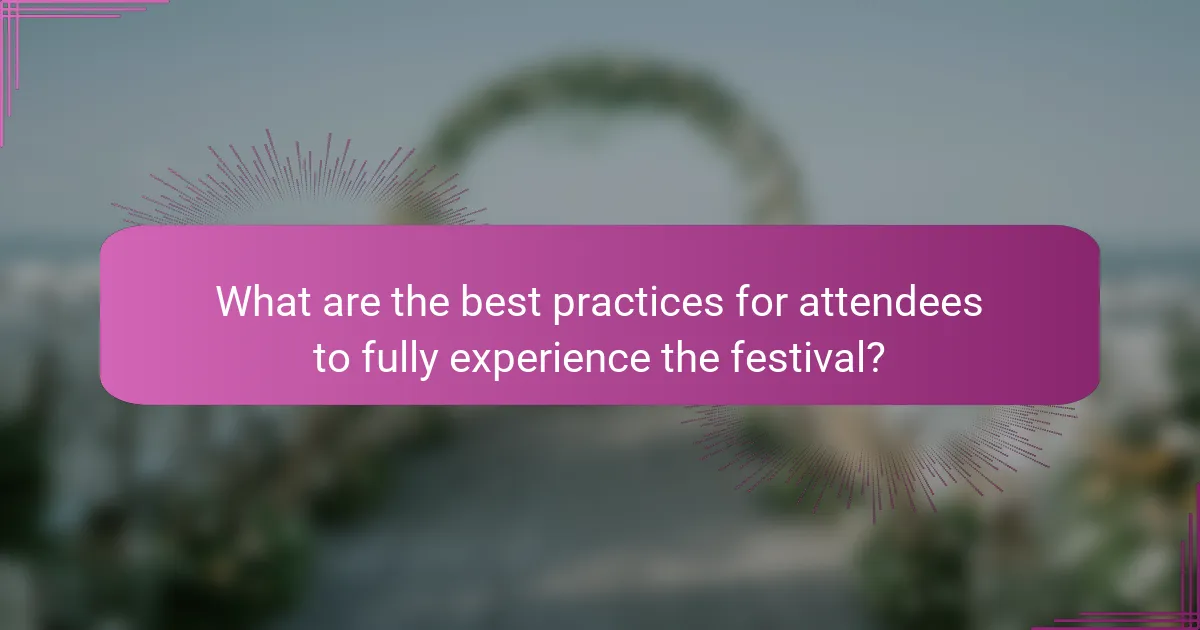 What are the best practices for attendees to fully experience the festival?